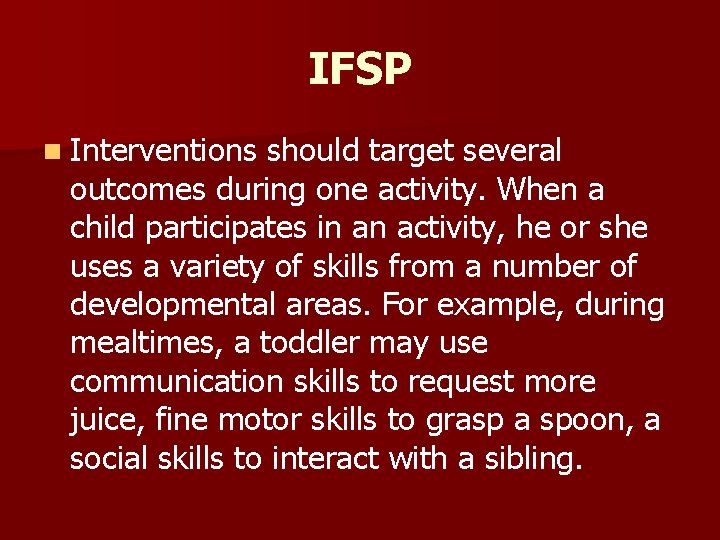 IFSP

Interventions should target several outcomes during one activity. When a child participates in an activity, he or she uses a variety of skills from a number of developmental areas. For example, during mealtimes, a toddler may use communication skills to request more juice, fine motor skills to grasp a spoon, a social skills to interact with a sibling.